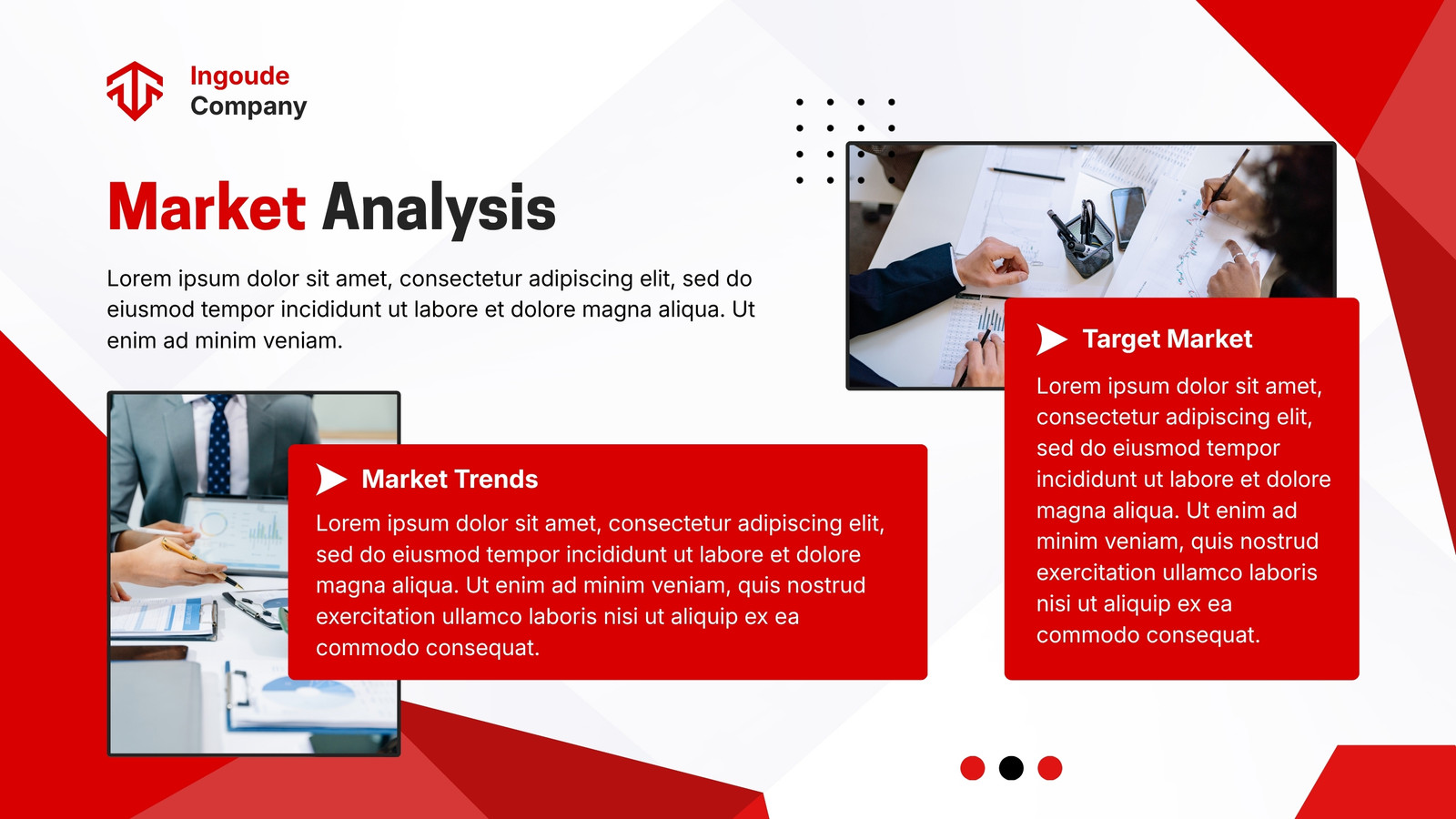 Ingoude
Company

Market Analysis

Lorem ipsum dolor sit amet, consectetur adipiscing elit, sed do eiusmod tempor incididunt ut labore et dolore magna aliqua. Ut enim ad minim veniam.

Market Trends

Lorem ipsum dolor sit amet, consectetur adipiscing elit, sed do eiusmod tempor incididunt ut labore et dolore magna aliqua. Ut enim ad minim veniam, quis nostrud exercitation ullamco laboris nisi ut aliquip ex ea commodo consequat.

Target Market

Lorem ipsum dolor sit amet, consectetur adipiscing elit, sed do eiusmod tempor incididunt ut labore et dolore magna aliqua. Ut enim ad minim veniam, quis nostrud exercitation ullamco laboris nisi ut aliquip ex ea commodo consequat.